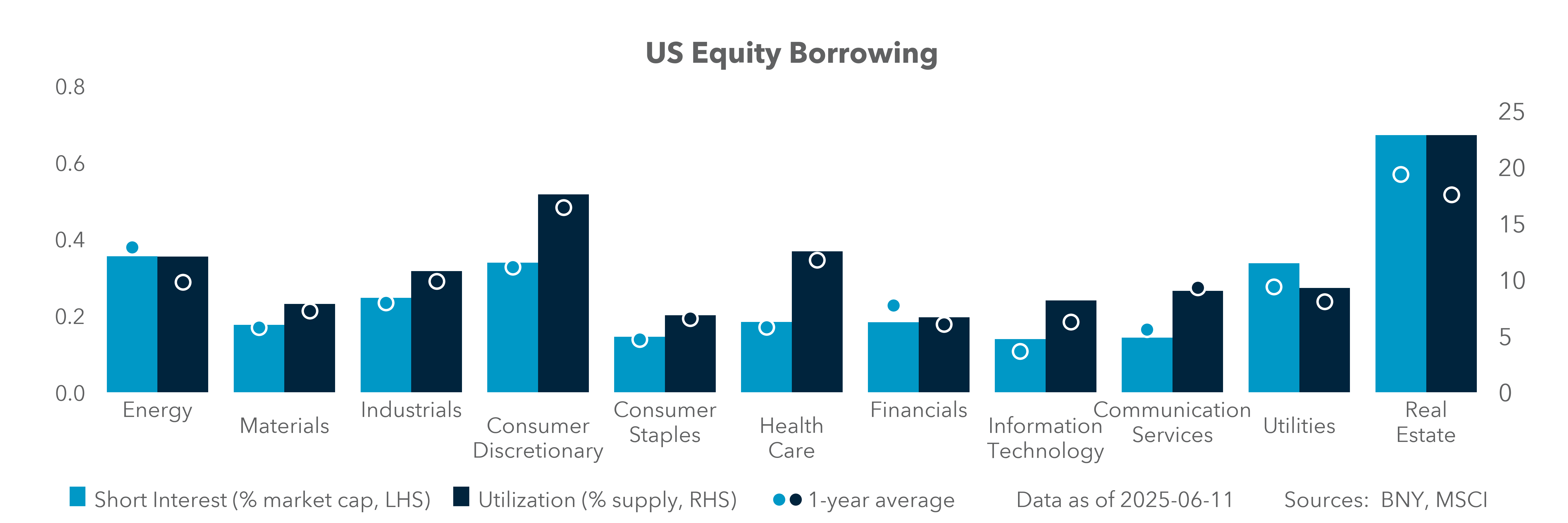 US Equity Borrowing

0.8
0.6
0.4
0.2
0.0

25
20
15
10
5
0

Energy
Materials
Industrials
Consumer Discretionary
Consumer Staples
Health Care
Financials
Information Technology
Communication Services
Utilities
Real Estate

Short Interest (% market cap, LHS)   Utilization (% supply, RHS)   1-year average   Data as of 2025-06-11   Sources: BNY, MSCI